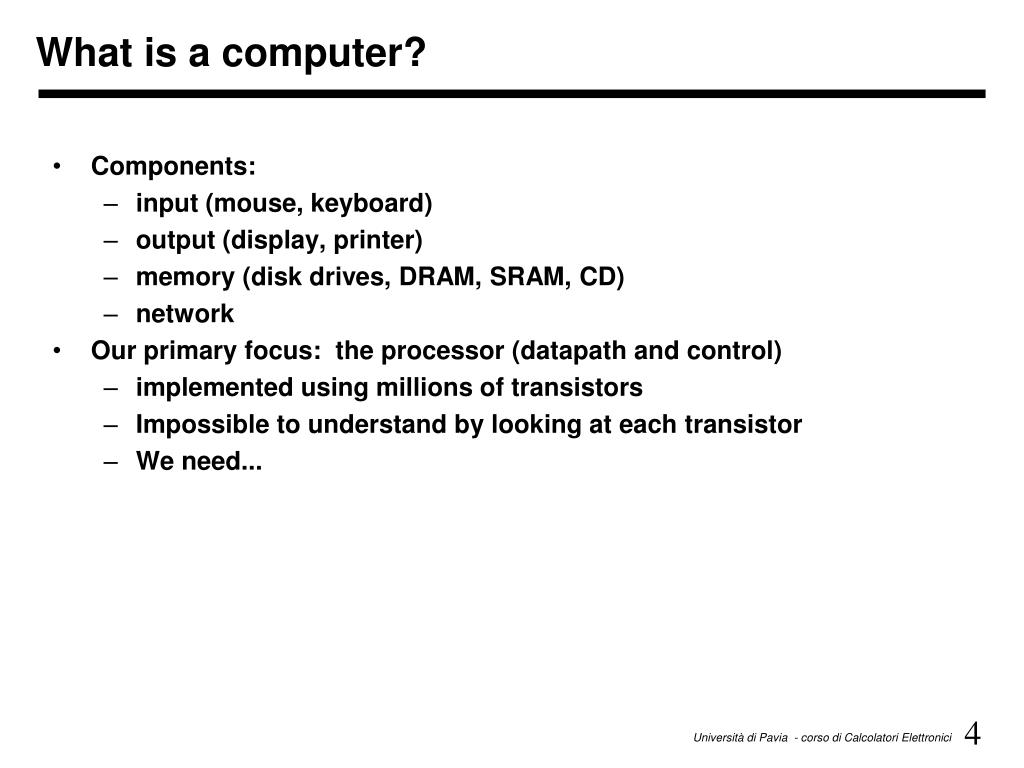 What is a computer?

• Components:
– input (mouse, keyboard)
– output (display, printer)
– memory (disk drives, DRAM, SRAM, CD)
– network
• Our primary focus: the processor (datapath and control)
– implemented using millions of transistors
– Impossible to understand by looking at each transistor
– We need...

Università di Pavia - corso di Calcolatori Elettronici 4